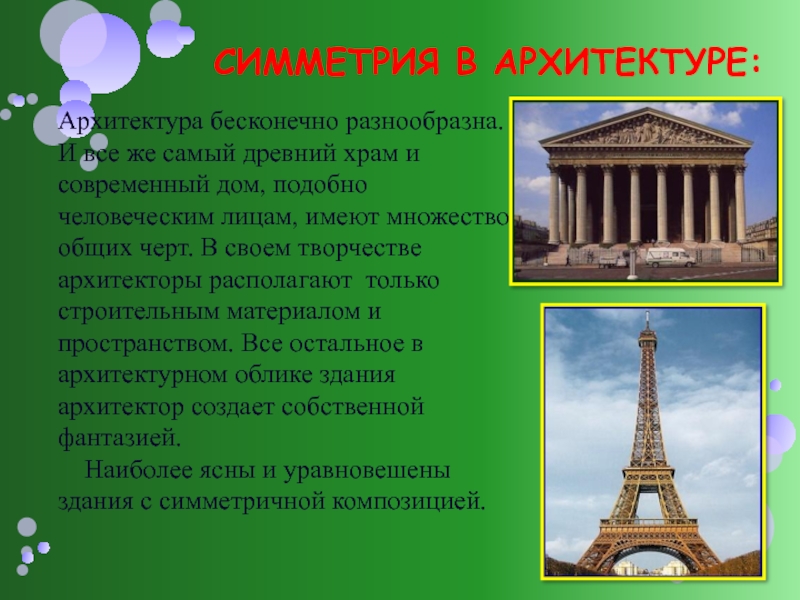 СИММЕТРИЯ В АРХИТЕКТУРЕ:

Архитектура бесконечно разнообразна. И все же самый древний храм и современный дом, подобно человеческим лицам, имеют множество общих черт. В своем творчестве архитекторы располагают только строительным материалом и пространством. Все остальное в архитектурном облике здания архитектор создает собственной фантазией.

Наиболее ясны и уравновешены здания с симметричной композицией.